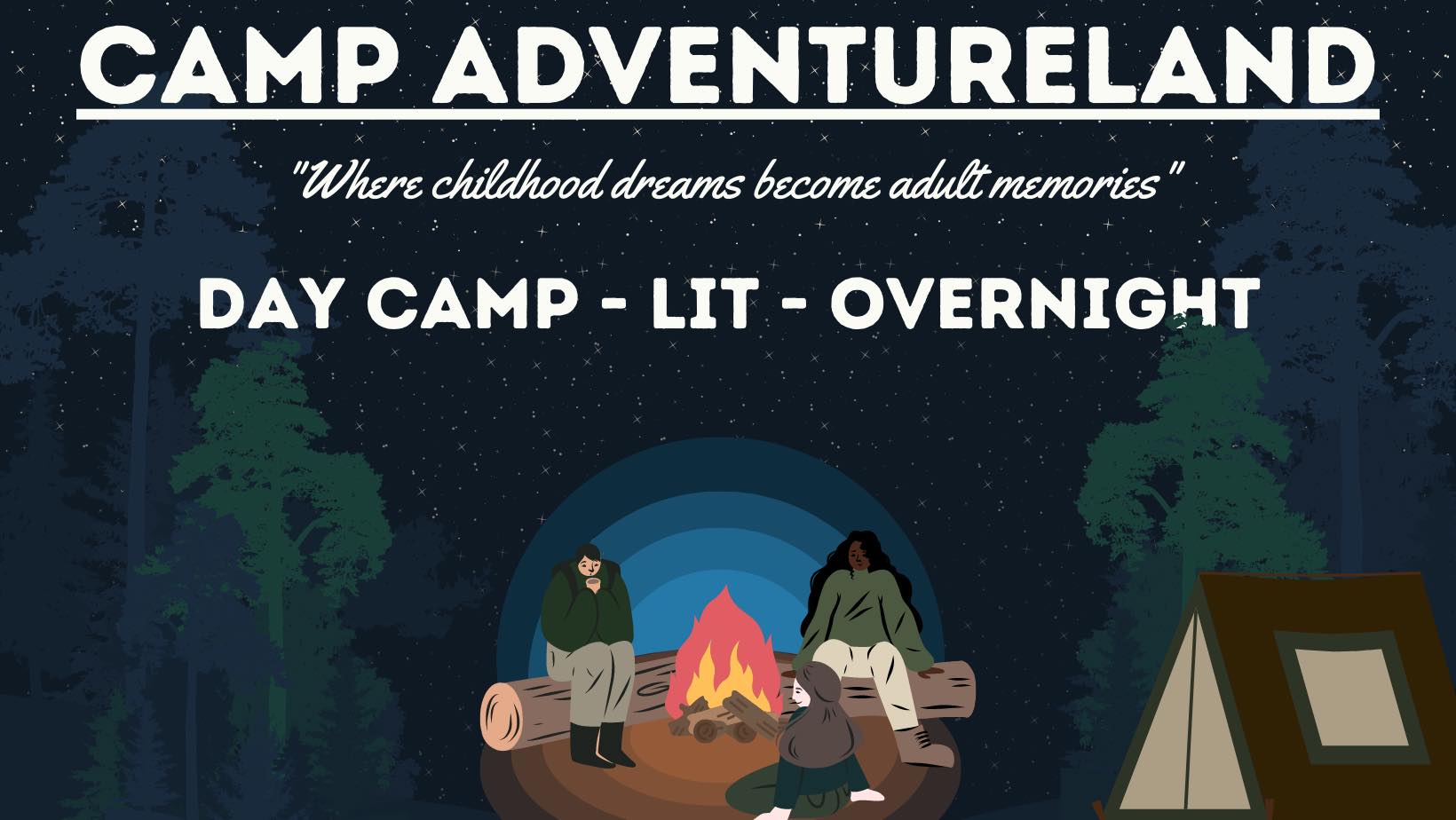 CAMP ADVENTURELAND

"Where childhood dreams become adult memories"

DAY CAMP - LIT - OVERNIGHT